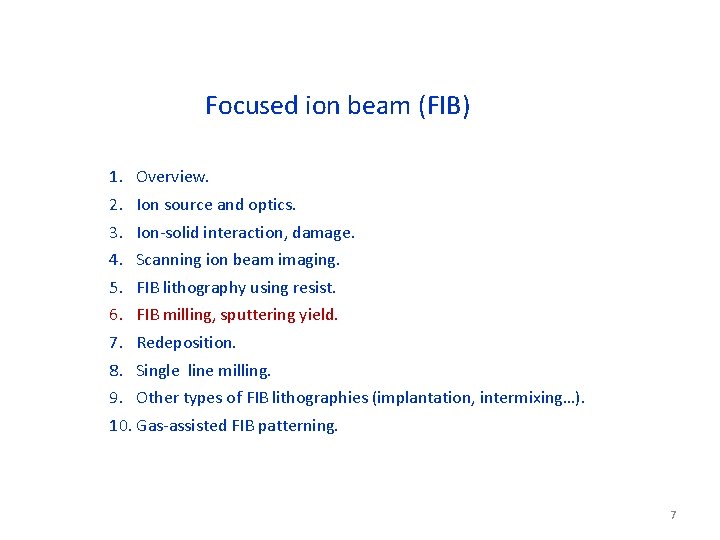 Focused ion beam (FIB)

1. Overview.
2. Ion source and optics.
3. Ion-solid interaction, damage.
4. Scanning ion beam imaging.
5. FIB lithography using resist.
6. FIB milling, sputtering yield.
7. Redeposition.
8. Single line milling.
9. Other types of FIB lithographies (implantation, intermixing…).
10. Gas-assisted FIB patterning.

7